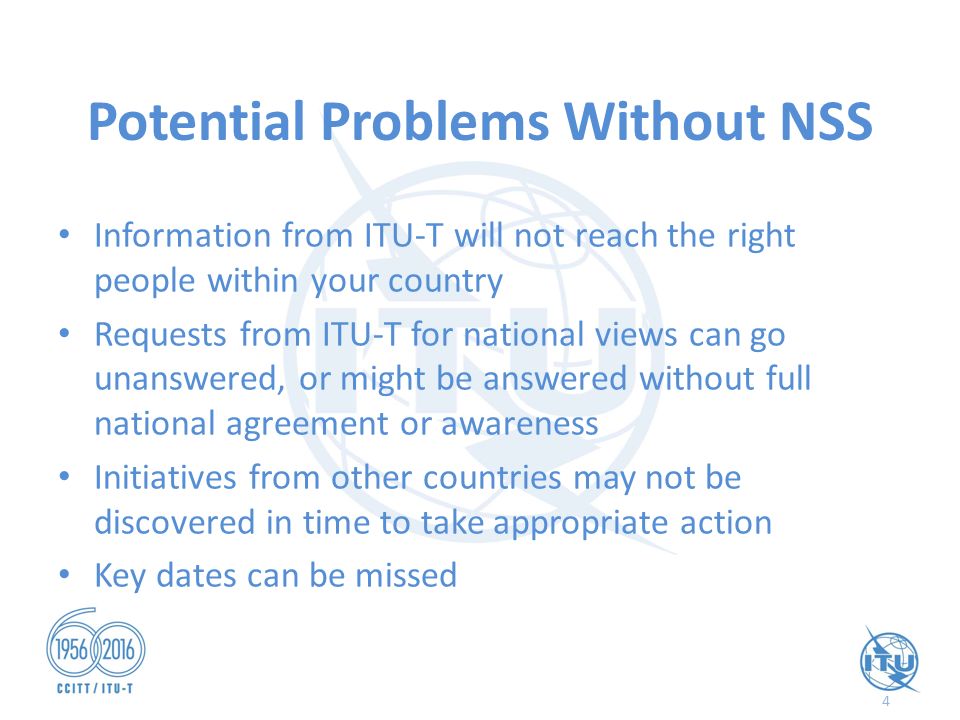 Potential Problems Without NSS

• Information from ITU-T will not reach the right people within your country
• Requests from ITU-T for national views can go unanswered, or might be answered without full national agreement or awareness
• Initiatives from other countries may not be discovered in time to take appropriate action
• Key dates can be missed

1956 2016
CCITT / ITU-T

ITU

4